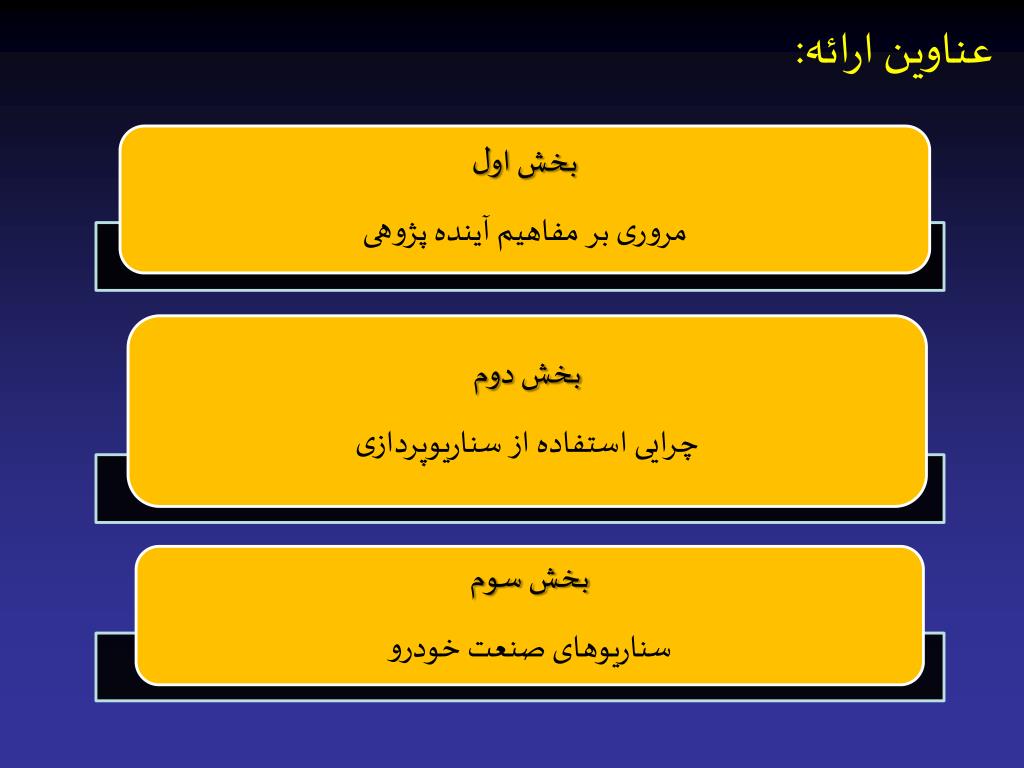 عناوین ارائه:

بخش اول

مروری بر مفاهیم آینده پژوهی

بخش دوم

چرایی استفاده از سناریوپردازی

بخش سوم

سناریوهای صنعت خودرو